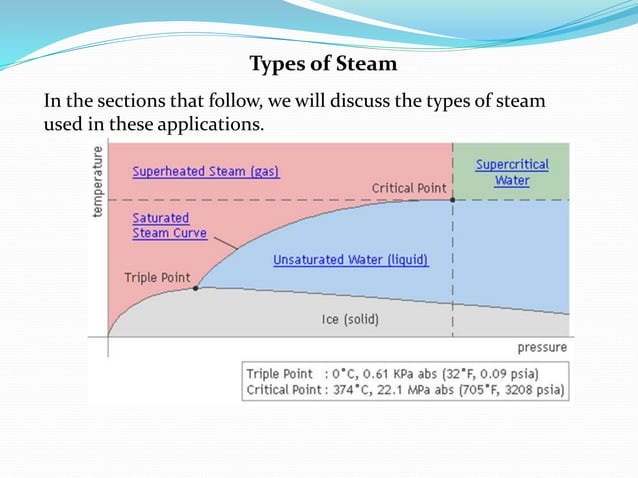 Types of Steam

In the sections that follow, we will discuss the types of steam used in these applications.

temperature

Superheated Steam (gas)

Supercritical Water

Critical Point

Saturated Steam Curve

Unsaturated Water (liquid)

Triple Point

Ice (solid)

pressure

Triple Point : 0°C, 0.61 KPa abs (32°F, 0.09 psia)
Critical Point : 374°C, 22.1 MPa abs (705°F, 3208 psia)